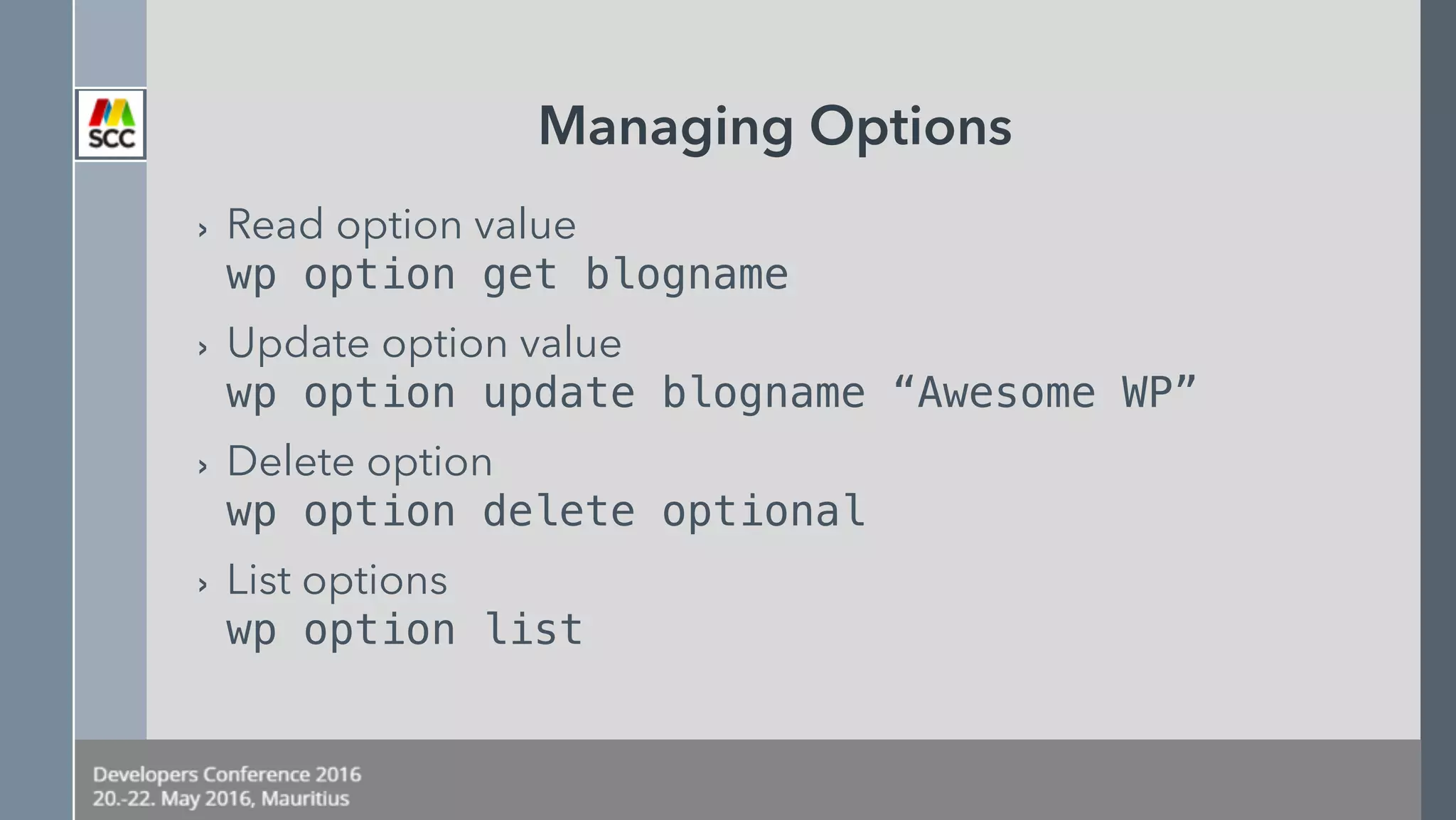 SCC

Managing Options

› Read option value
wp option get blogname

› Update option value
wp option update blogname “Awesome WP”

› Delete option
wp option delete optional

› List options
wp option list

Developers Conference 2016
20.-22. May 2016, Mauritius